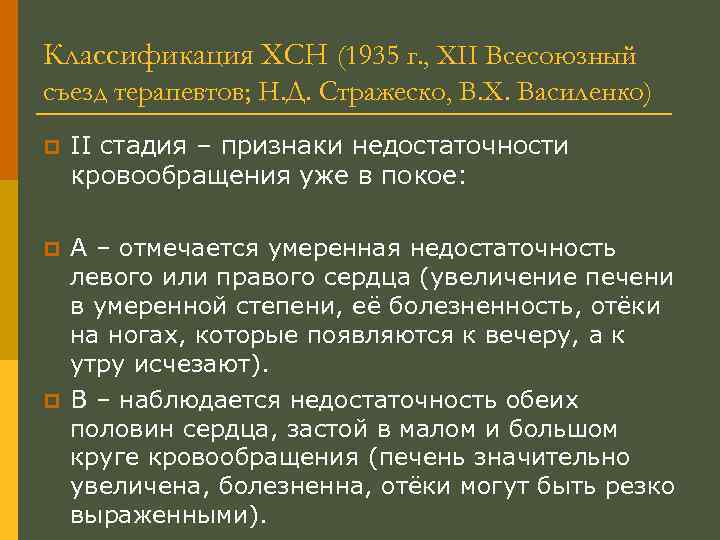 Классификация ХСН (1935 г., XII Всесоюзный съезд терапевтов; Н.Д. Стражеско, В.Х. Василенко)

II стадия – признаки недостаточности кровообращения уже в покое:

А – отмечается умеренная недостаточность левого или правого сердца (увеличение печени в умеренной степени, её болезненность, отёки на ногах, которые появляются к вечеру, а к утру исчезают).

В – наблюдается недостаточность обеих половин сердца, застой в малом и большом круге кровообращения (печень значительно увеличена, болезненна, отёки могут быть резко выраженными).